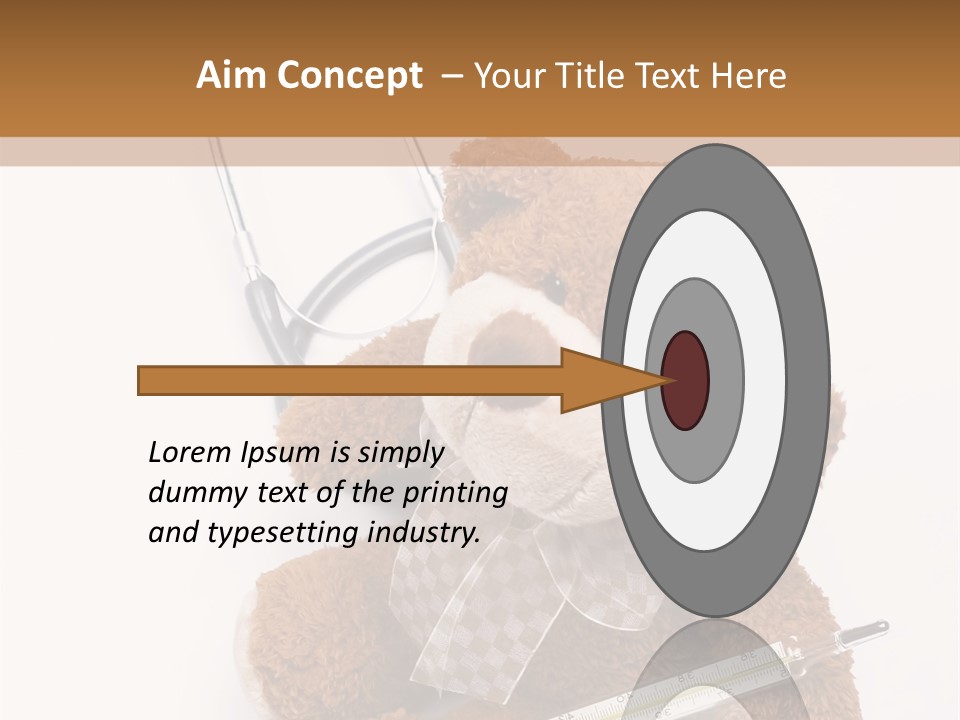 Aim Concept – Your Title Text Here

Lorem Ipsum is simply dummy text of the printing and typesetting industry.